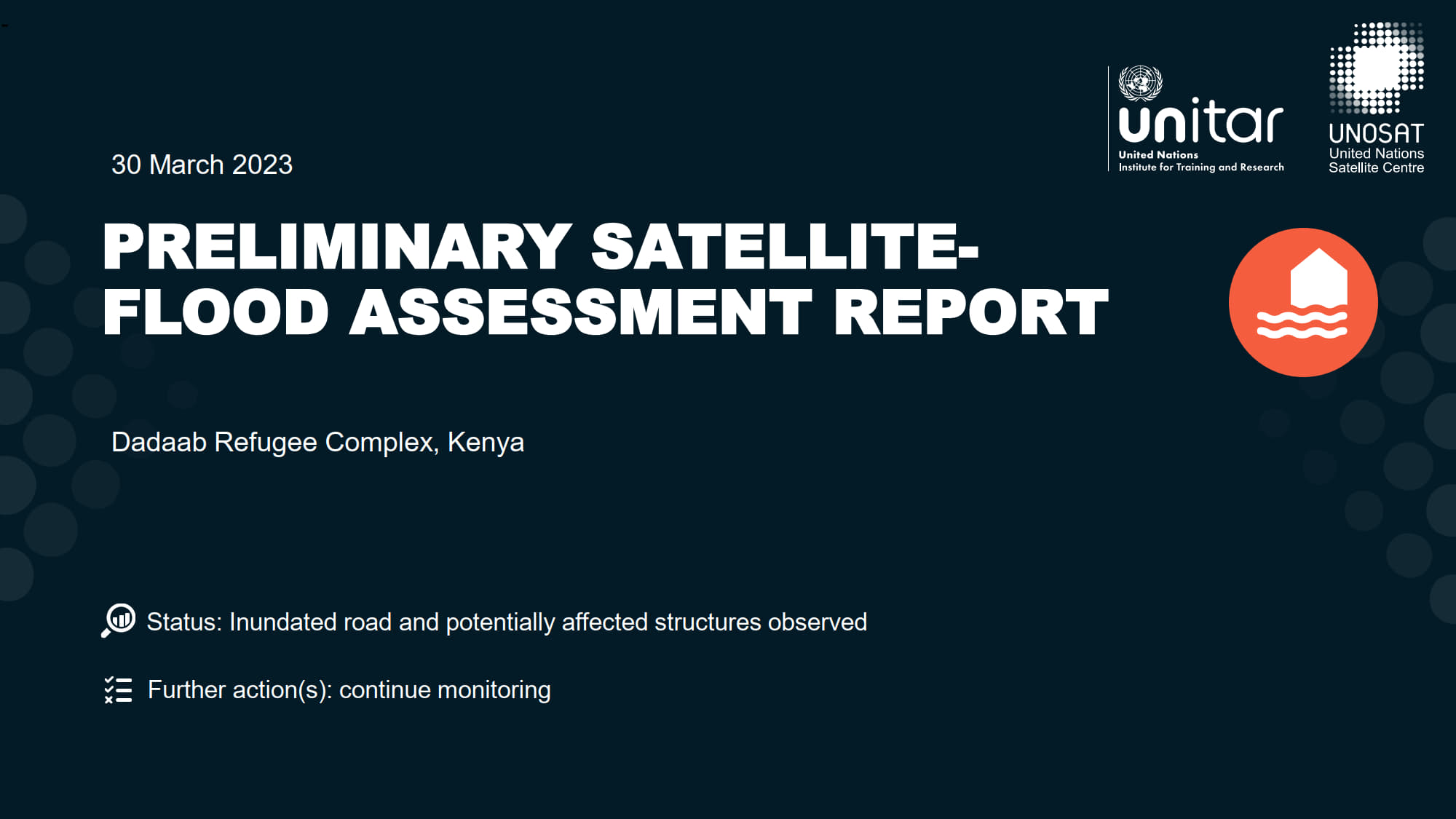 unitar
United Nations
Institute for Training and Research

UNOSAT
United Nations
Satellite Centre

30 March 2023

PRELIMINARY SATELLITE-FLOOD ASSESSMENT REPORT

Dadaab Refugee Complex, Kenya

Status: Inundated road and potentially affected structures observed

Further action(s): continue monitoring